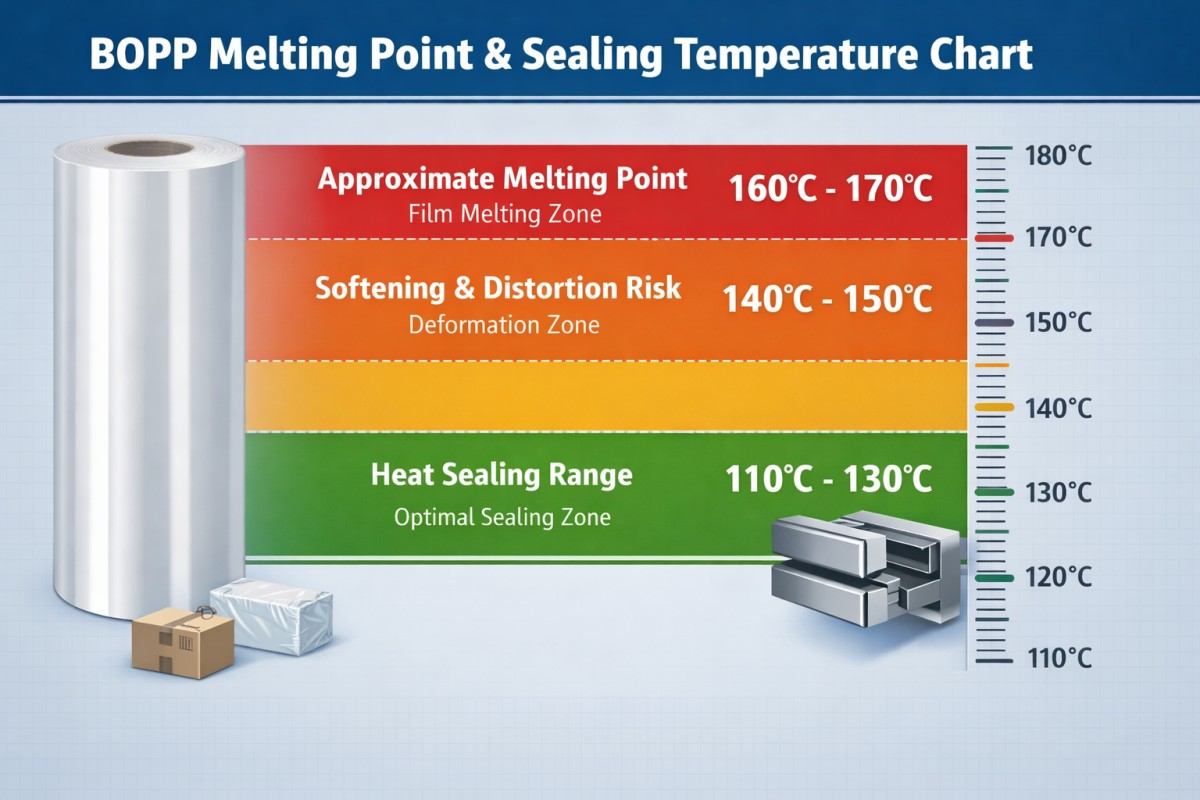 BOPP Melting Point & Sealing Temperature Chart

Approximate Melting Point
Film Melting Zone
160°C - 170°C

Softening & Distortion Risk
Deformation Zone
140°C - 150°C

Heat Sealing Range
Optimal Sealing Zone
110°C - 130°C

180°C
170°C
150°C
140°C
130°C
120°C
110°C